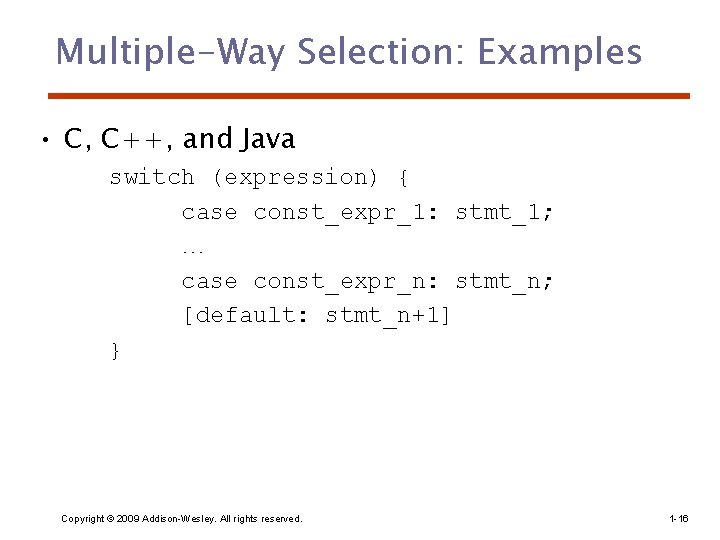 Multiple-Way Selection: Examples

• C, C++, and Java

switch (expression) {
case const_expr_1: stmt_1;
…
case const_expr_n: stmt_n;
[default: stmt_n+1]
}

Copyright © 2009 Addison-Wesley. All rights reserved.

1-16